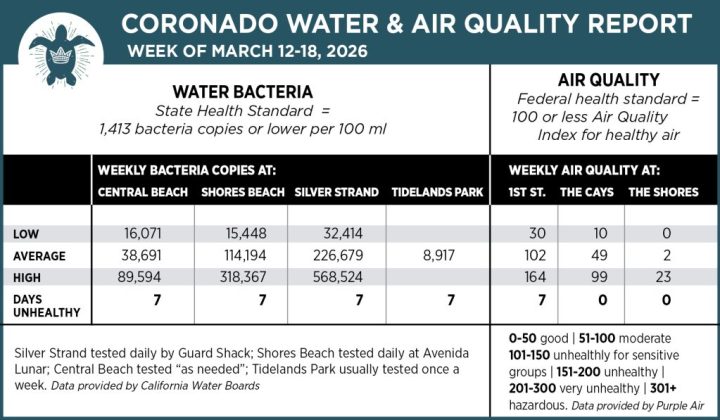 CORONADO WATER & AIR QUALITY REPORT
WEEK OF MARCH 12-18, 2026

WATER BACTERIA
State Health Standard = 1,413 bacteria copies or lower per 100 ml

AIR QUALITY
Federal health standard = 100 or less Air Quality Index for healthy air

| | WEEKLY BACTERIA COPIES AT: CENTRAL BEACH | SHORES BEACH | SILVER STRAND | TIDELANDS PARK | WEEKLY AIR QUALITY AT: 1ST ST. | THE CAYS | THE SHORES |
|---|---|---|---|---|---|---|---|
| LOW | 16,071 | 15,448 | 32,414 | | 30 | 10 | 0 |
| AVERAGE | 38,691 | 114,194 | 226,679 | 8,917 | 102 | 49 | 2 |
| HIGH | 89,594 | 318,367 | 568,524 | | 164 | 99 | 23 |
| DAYS UNHEALTHY | 7 | 7 | 7 | 7 | 7 | 0 | 0 |

Silver Strand tested daily by Guard Shack; Shores Beach tested daily at Avenida Lunar; Central Beach tested "as needed"; Tidelands Park usually tested once a week. Data provided by California Water Boards

0-50 good | 51-100 moderate
101-150 unhealthy for sensitive groups | 151-200 unhealthy | 201-300 very unhealthy | 301+ hazardous. Data provided by Purple Air